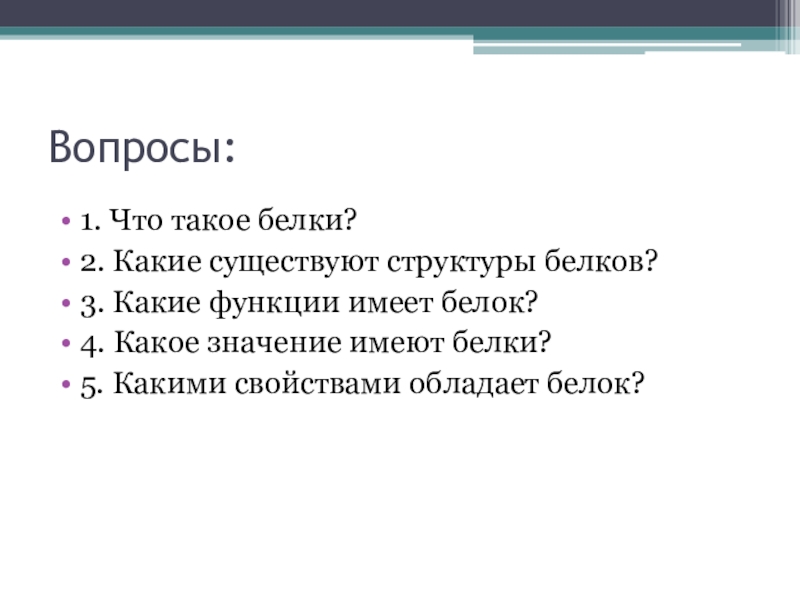 Вопросы:

• 1. Что такое белки?
• 2. Какие существуют структуры белков?
• 3. Какие функции имеет белок?
• 4. Какое значение имеют белки?
• 5. Какими свойствами обладает белок?